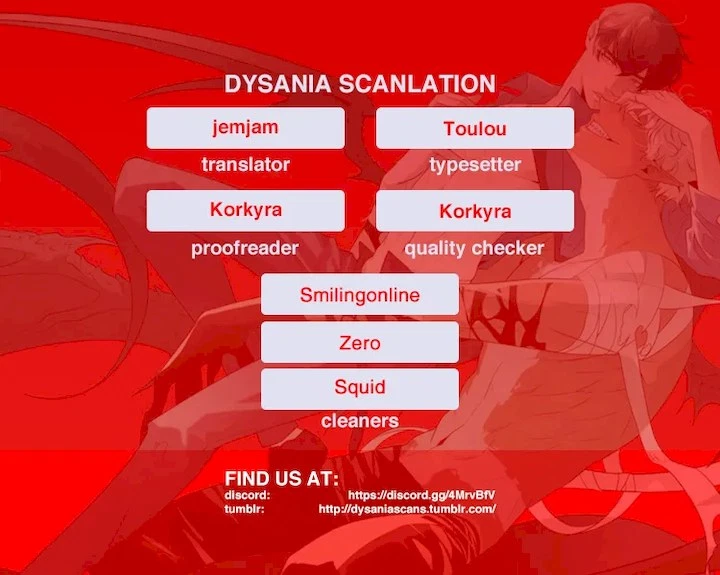 DYSANIA SCANLATION

jemjam
translator

Toulou
typesetter

Korkyra
proofreader

Korkyra
quality checker

Smilingonline
Zero
Squid
cleaners

FIND US AT:
discord: https://discord.gg/4MrvBfV
tumblr: http://dysaniascans.tumblr.com/